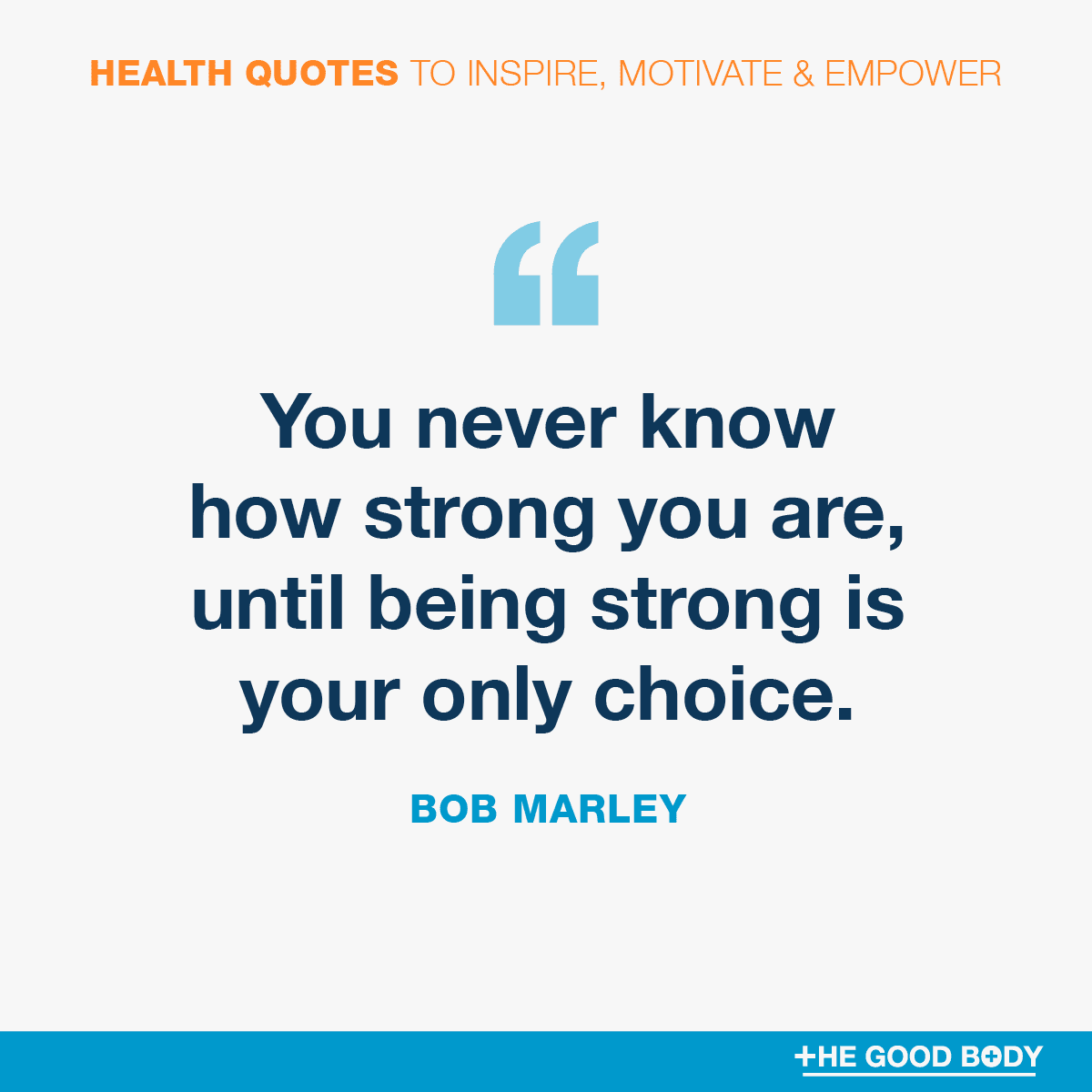 HEALTH QUOTES TO INSPIRE, MOTIVATE & EMPOWER

“

You never know how strong you are, until being strong is your only choice.

BOB MARLEY

THE GOOD BODY